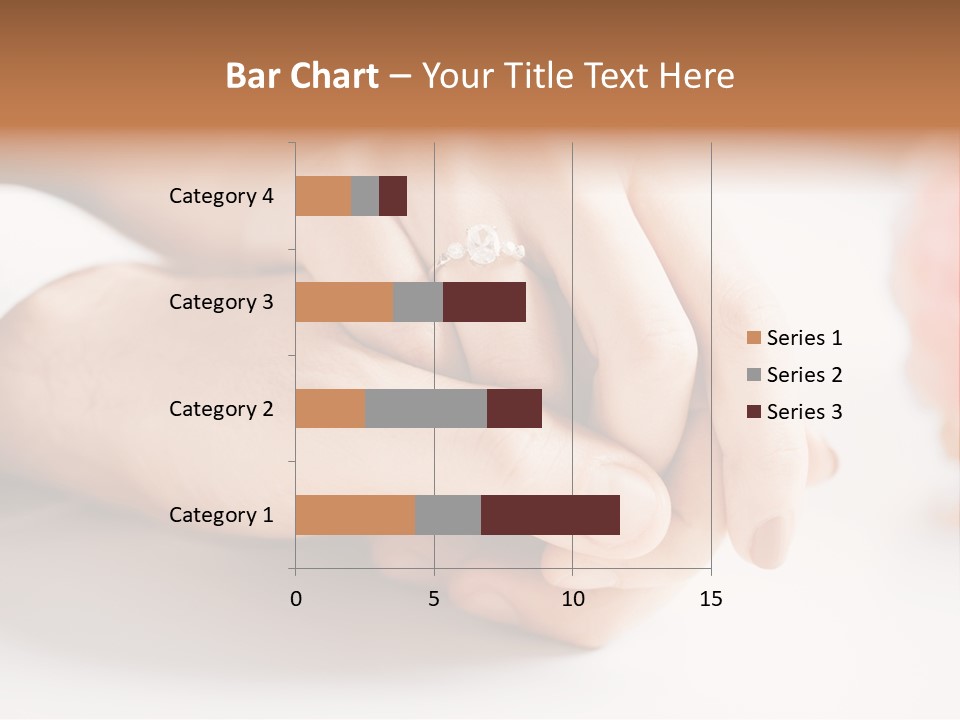 Bar Chart – Your Title Text Here

Category 4
Category 3
Category 2
Category 1

0
5
10
15

Series 1
Series 2
Series 3